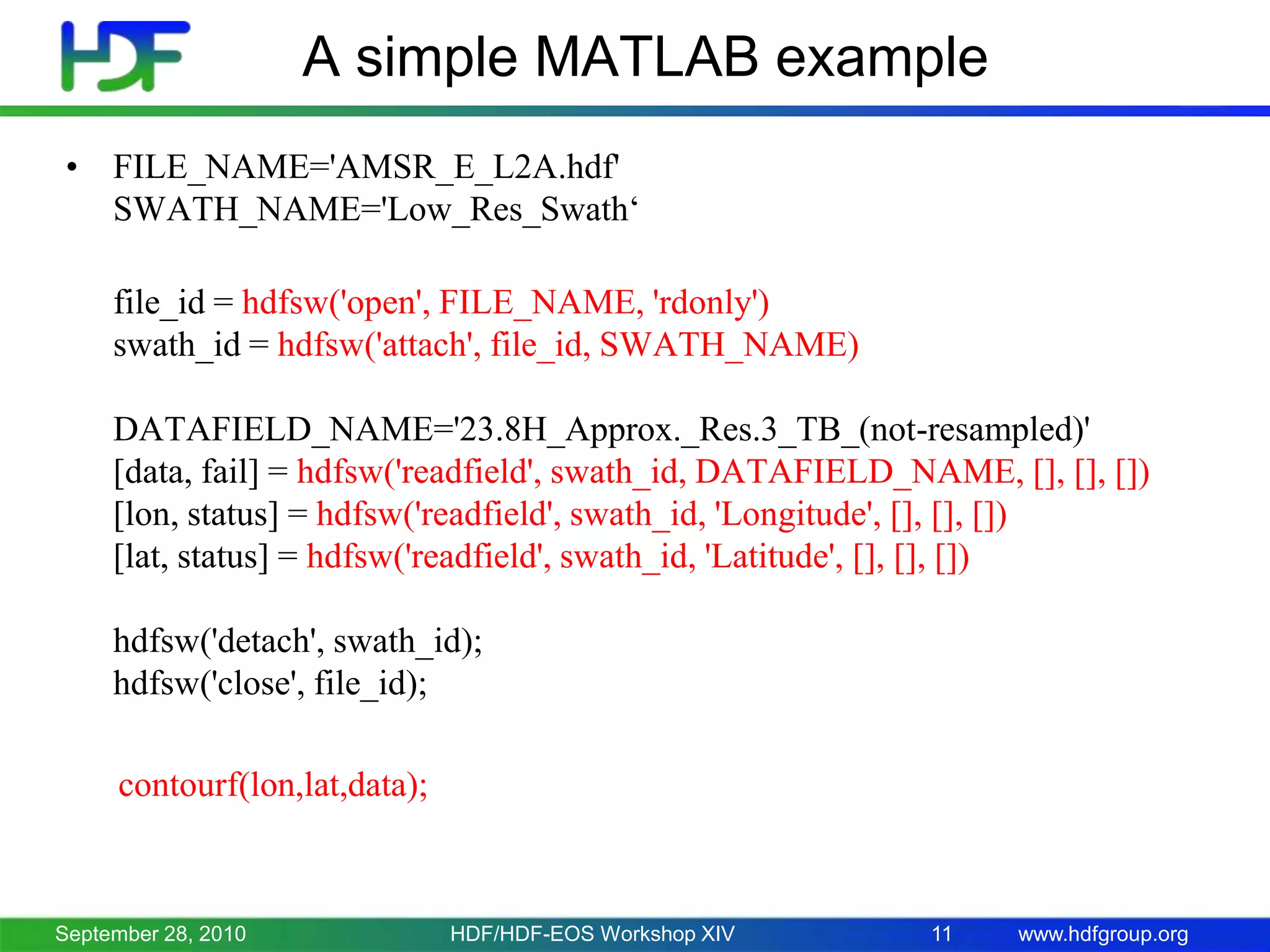 HDF

A simple MATLAB example

• FILE_NAME='AMSR_E_L2A.hdf'
SWATH_NAME='Low_Res_Swath‘

file_id = hdfsw('open', FILE_NAME, 'rdonly')
swath_id = hdfsw('attach', file_id, SWATH_NAME)

DATAFIELD_NAME='23.8H_Approx._Res.3_TB_(not-resampled)'
[data, fail] = hdfsw('readfield', swath_id, DATAFIELD_NAME, [], [], [])
[lon, status] = hdfsw('readfield', swath_id, 'Longitude', [], [], [])
[lat, status] = hdfsw('readfield', swath_id, 'Latitude', [], [], [])

hdfsw('detach', swath_id);
hdfsw('close', file_id);

contourf(lon,lat,data);

September 28, 2010 HDF/HDF-EOS Workshop XIV 11 www.hdfgroup.org